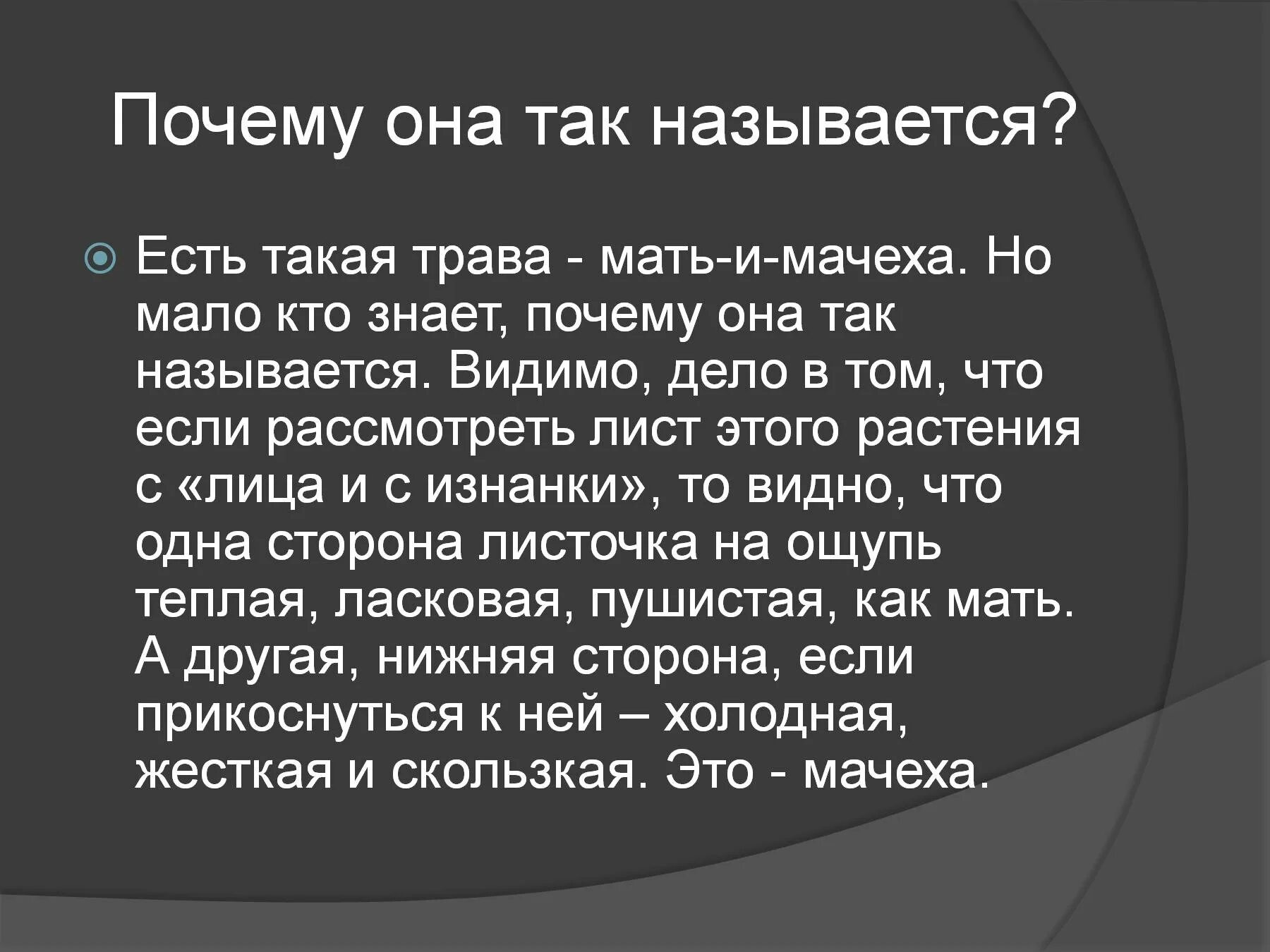 Почему она так называется?

Есть такая трава - мать-и-мачеха. Но мало кто знает, почему она так называется. Видимо, дело в том, что если рассмотреть лист этого растения с «лица и с изнанки», то видно, что одна сторона листочка на ощупь теплая, ласковая, пушистая, как мать. А другая, нижняя сторона, если прикоснуться к ней – холодная, жесткая и скользкая. Это - мачеха.